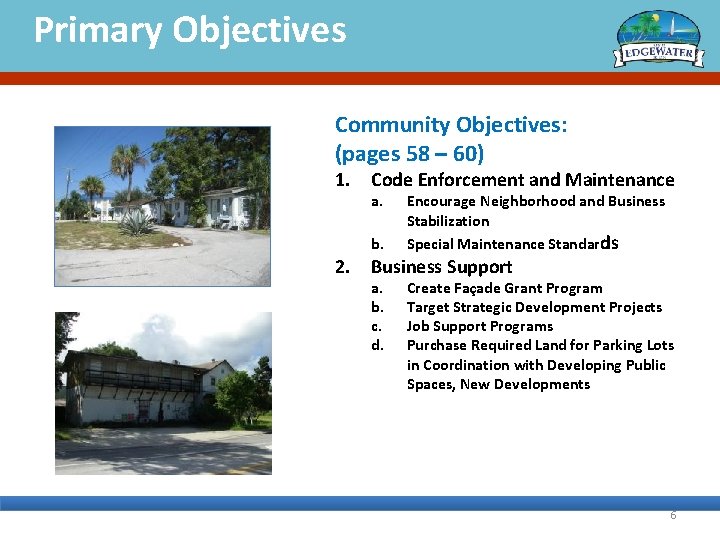 Primary Objectives

EDGEWATER

Community Objectives:
(pages 58 – 60)

1. Code Enforcement and Maintenance
   a. Encourage Neighborhood and Business Stabilization
   b. Special Maintenance Standards
2. Business Support
   a. Create Façade Grant Program
   b. Target Strategic Development Projects
   c. Job Support Programs
   d. Purchase Required Land for Parking Lots in Coordination with Developing Public Spaces, New Developments

6